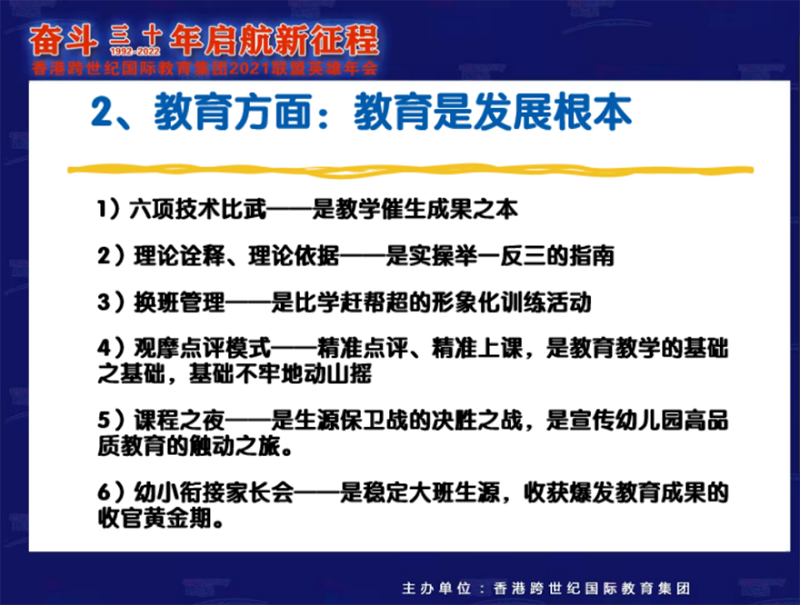 奋斗三十年启航新征程
1992-2022
香港跨世纪国际教育集团2021联盟英雄年会

2、教育方面：教育是发展根本

1）六项技术比武——是教学催生成果之本

2）理论诠释、理论依据——是实操举一反三的指南

3）换班管理——是比学赶帮超的形象化训练活动

4）观摩点评模式——精准点评、精准上课，是教育教学的基础之基础，基础不牢地动山摇

5）课程之夜——是生源保卫战的决胜之战，是宣传幼儿园高品质教育的触动之旅。

6）幼小衔接家长会——是稳定大班生源，收获爆发教育成果的收官黄金期。

主办单位：香港跨世纪国际教育集团